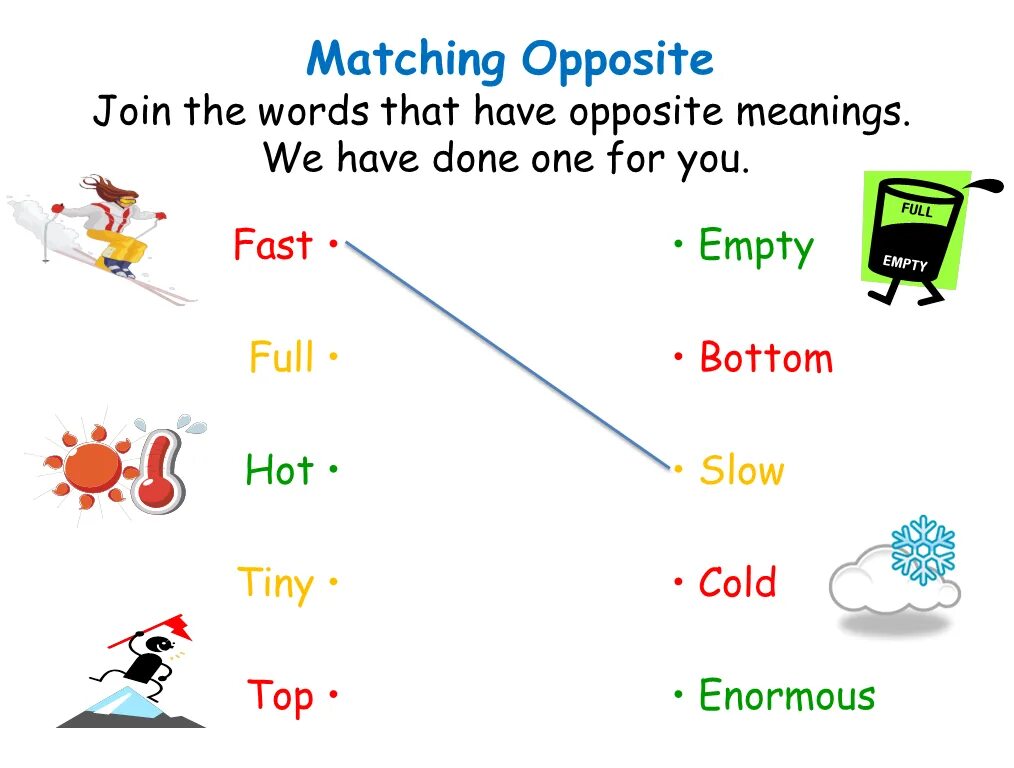 Matching Opposite
Join the words that have opposite meanings. We have done one for you.

Fast •
Full •
Hot •
Tiny •
Top •

• Empty
• Bottom
• Slow
• Cold
• Enormous

FULL
EMPTY